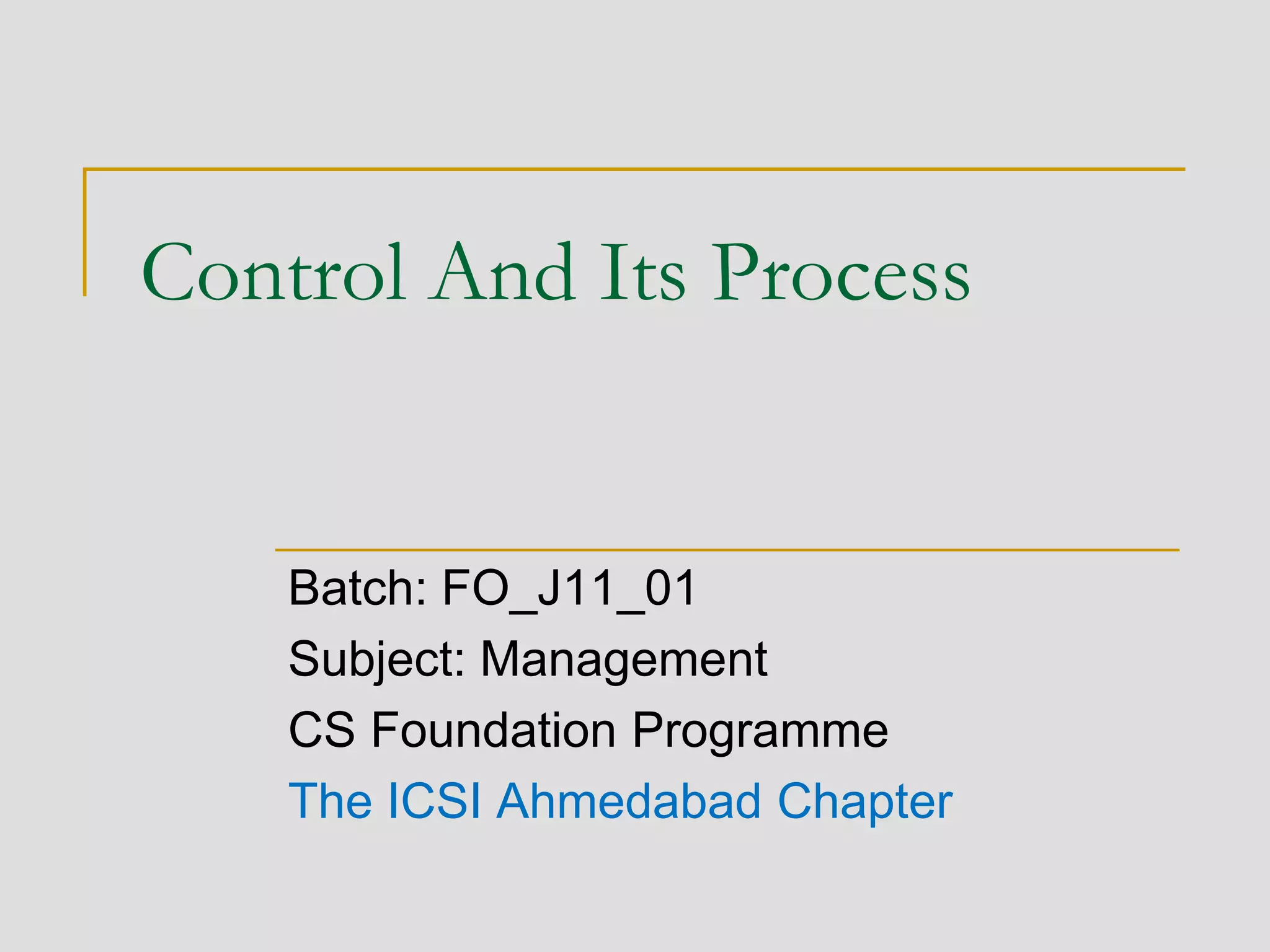 Control And Its Process

Batch: FO_J11_01
Subject: Management
CS Foundation Programme
The ICSI Ahmedabad Chapter